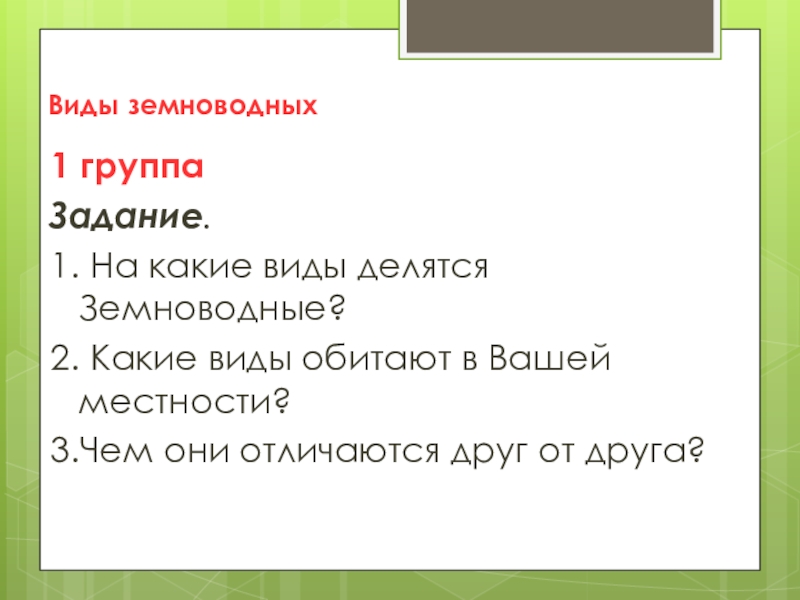 Виды земноводных

1 группа

Задание.

1. На какие виды делятся Земноводные?

2. Какие виды обитают в Вашей местности?

3.Чем они отличаются друг от друга?